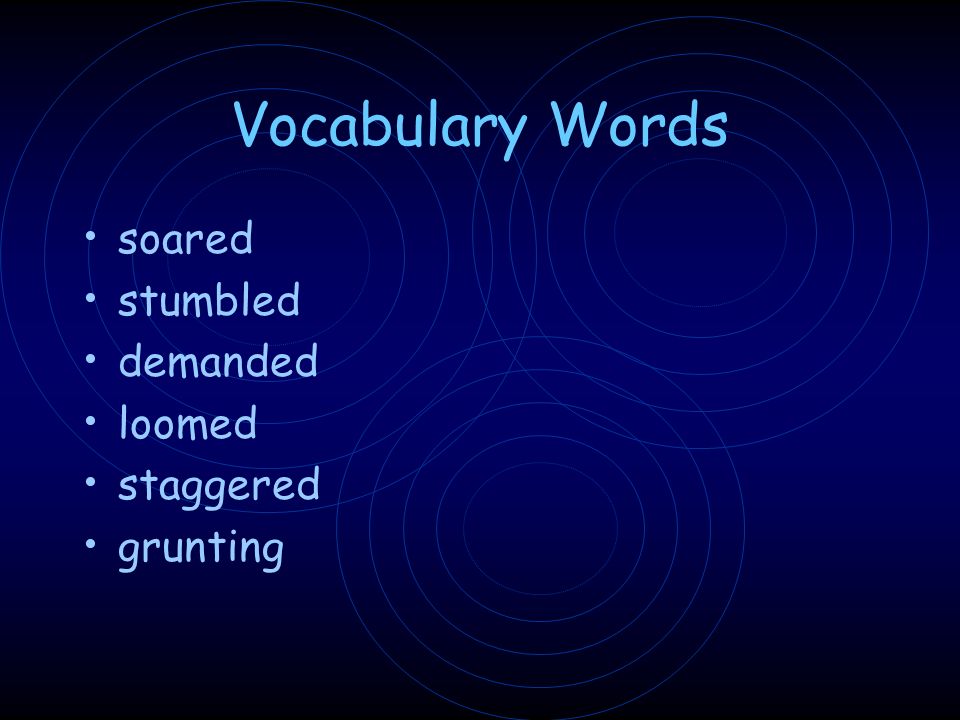 Vocabulary Words

• soared
• stumbled
• demanded
• loomed
• staggered
• grunting